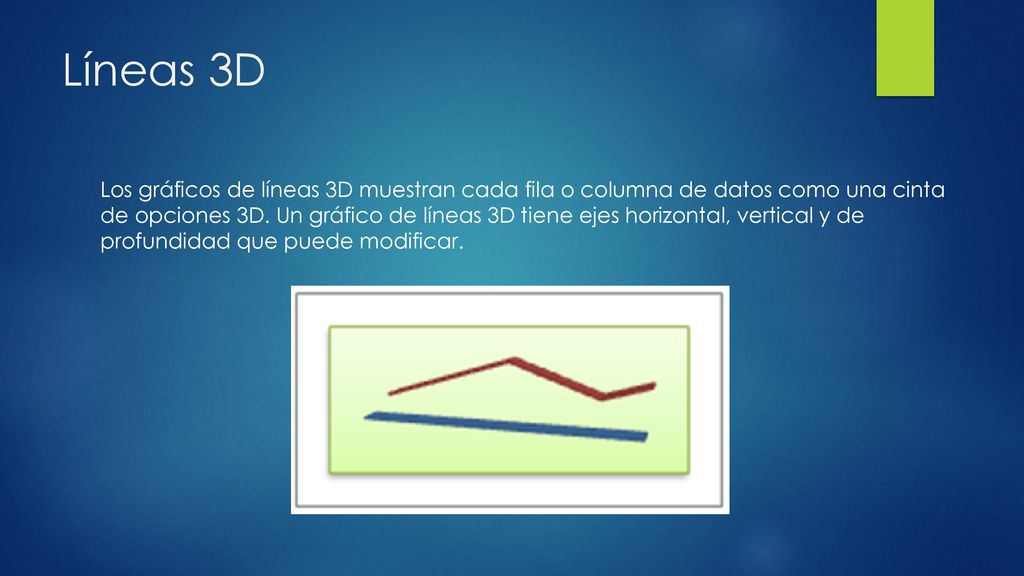 Líneas 3D

Los gráficos de líneas 3D muestran cada fila o columna de datos como una cinta de opciones 3D. Un gráfico de líneas 3D tiene ejes horizontal, vertical y de profundidad que puede modificar.